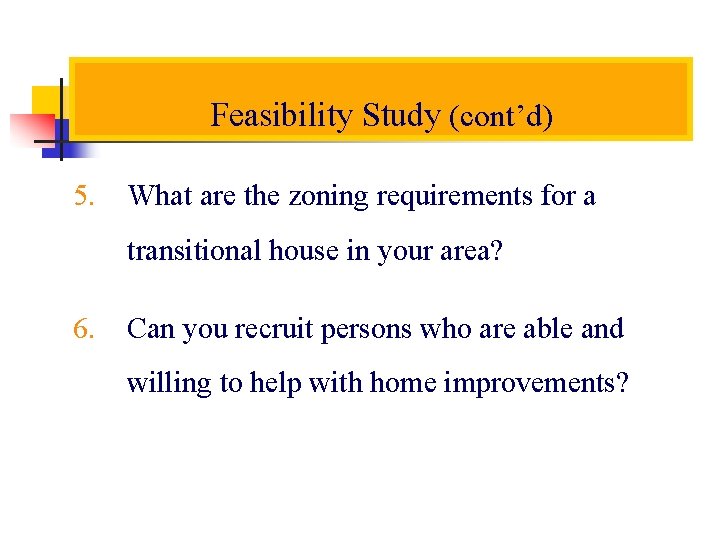 Feasibility Study (cont’d)

5. What are the zoning requirements for a transitional house in your area?

6. Can you recruit persons who are able and willing to help with home improvements?